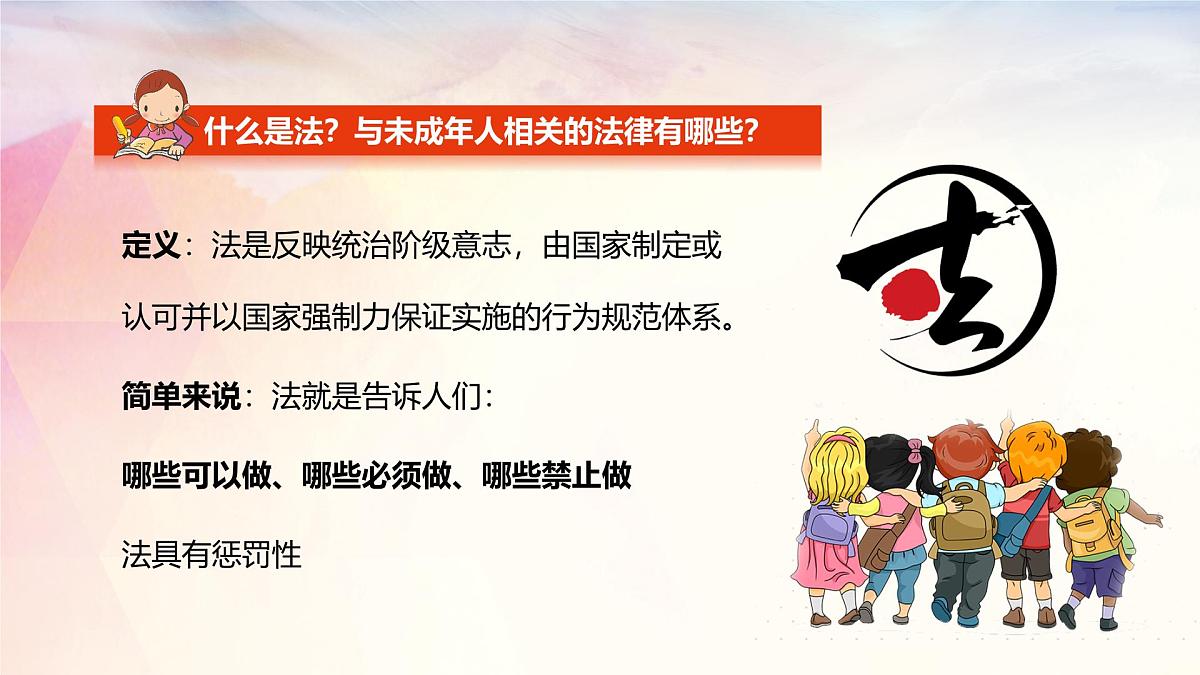 什么是法？与未成年人相关的法律有哪些？

定义：法是反映统治阶级意志，由国家制定或认可并以国家强制力保证实施的行为规范体系。

简单来说：法就是告诉人们：

哪些可以做、哪些必须做、哪些禁止做

法具有惩罚性

法